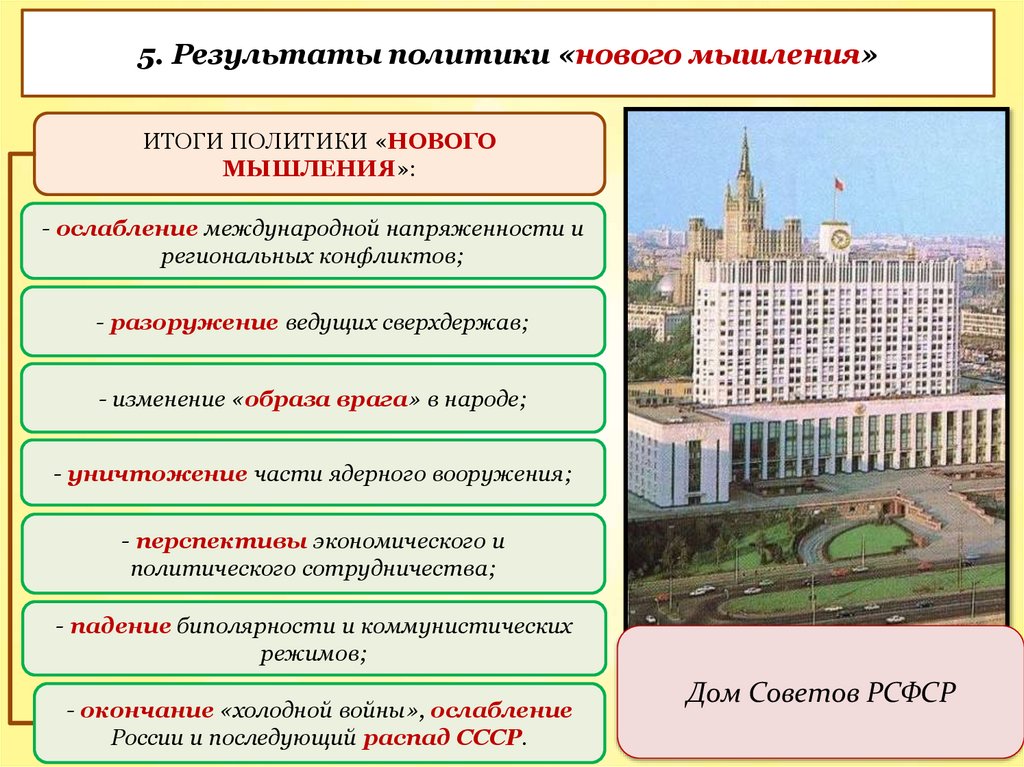 5. Результаты политики «нового мышления»

ИТОГИ ПОЛИТИКИ «НОВОГО МЫШЛЕНИЯ»:

- ослабление международной напряженности и региональных конфликтов;

- разоружение ведущих сверхдержав;

- изменение «образа врага» в народе;

- уничтожение части ядерного вооружения;

- перспективы экономического и политического сотрудничества;

- падение биполярности и коммунистических режимов;

- окончание «холодной войны», ослабление России и последующий распад СССР.

Дом Советов РСФСР